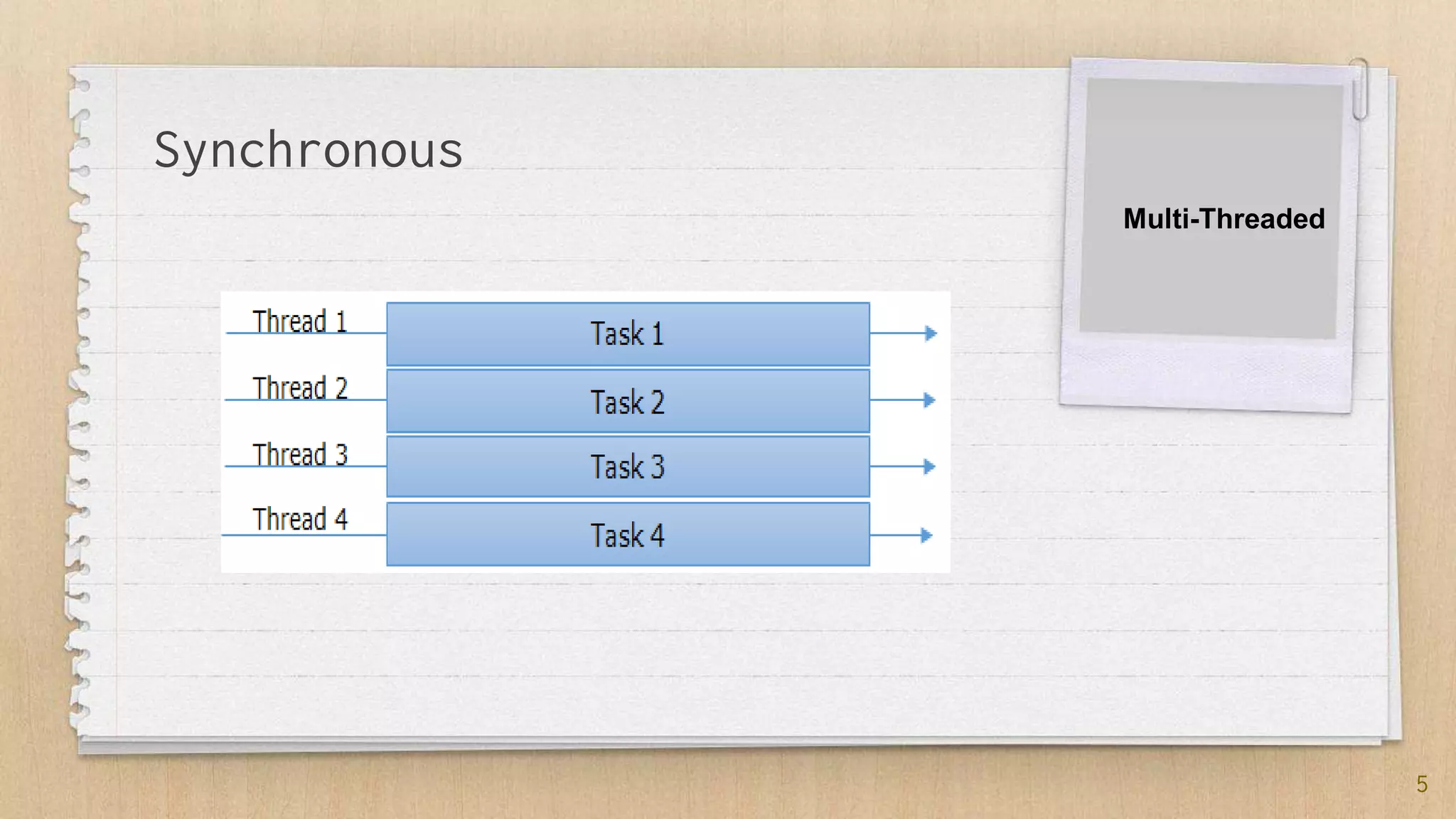 Synchronous

Multi-Threaded

Thread 1
Task 1
Thread 2
Task 2
Thread 3
Task 3
Thread 4
Task 4

5